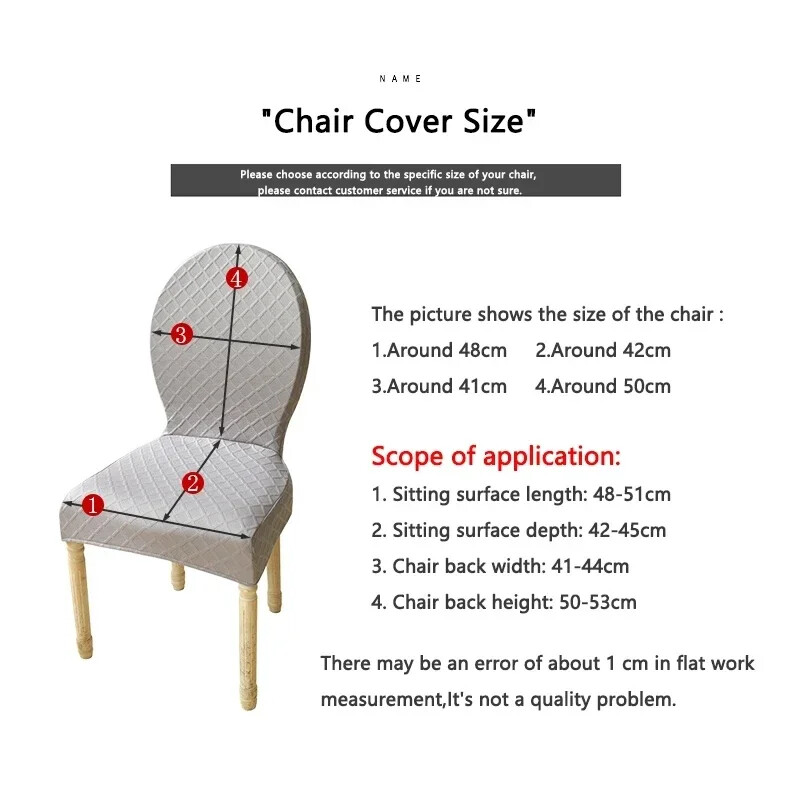 NAME

"Chair Cover Size"

Please choose according to the specific size of your chair, please contact customer service if you are not sure.

4
3
2
1

The picture shows the size of the chair :

1.Around 48cm 2.Around 42cm

3.Around 41cm 4.Around 50cm

Scope of application:

1. Sitting surface length: 48-51cm

2. Sitting surface depth: 42-45cm

3. Chair back width: 41-44cm

4. Chair back height: 50-53cm

There may be an error of about 1 cm in flat work measurement,It's not a quality problem.